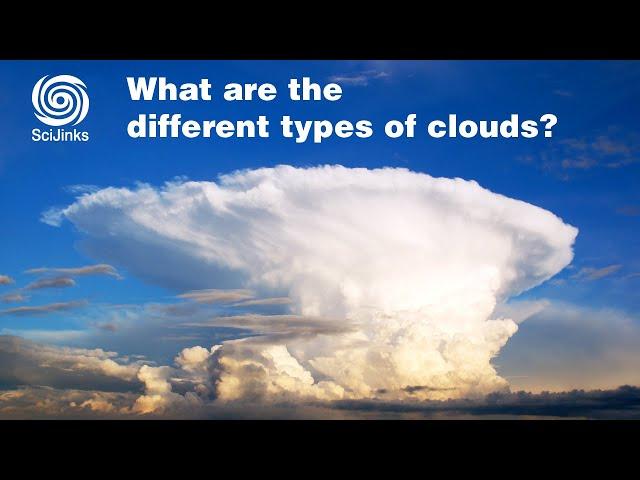 SciJinks

What are the different types of clouds?